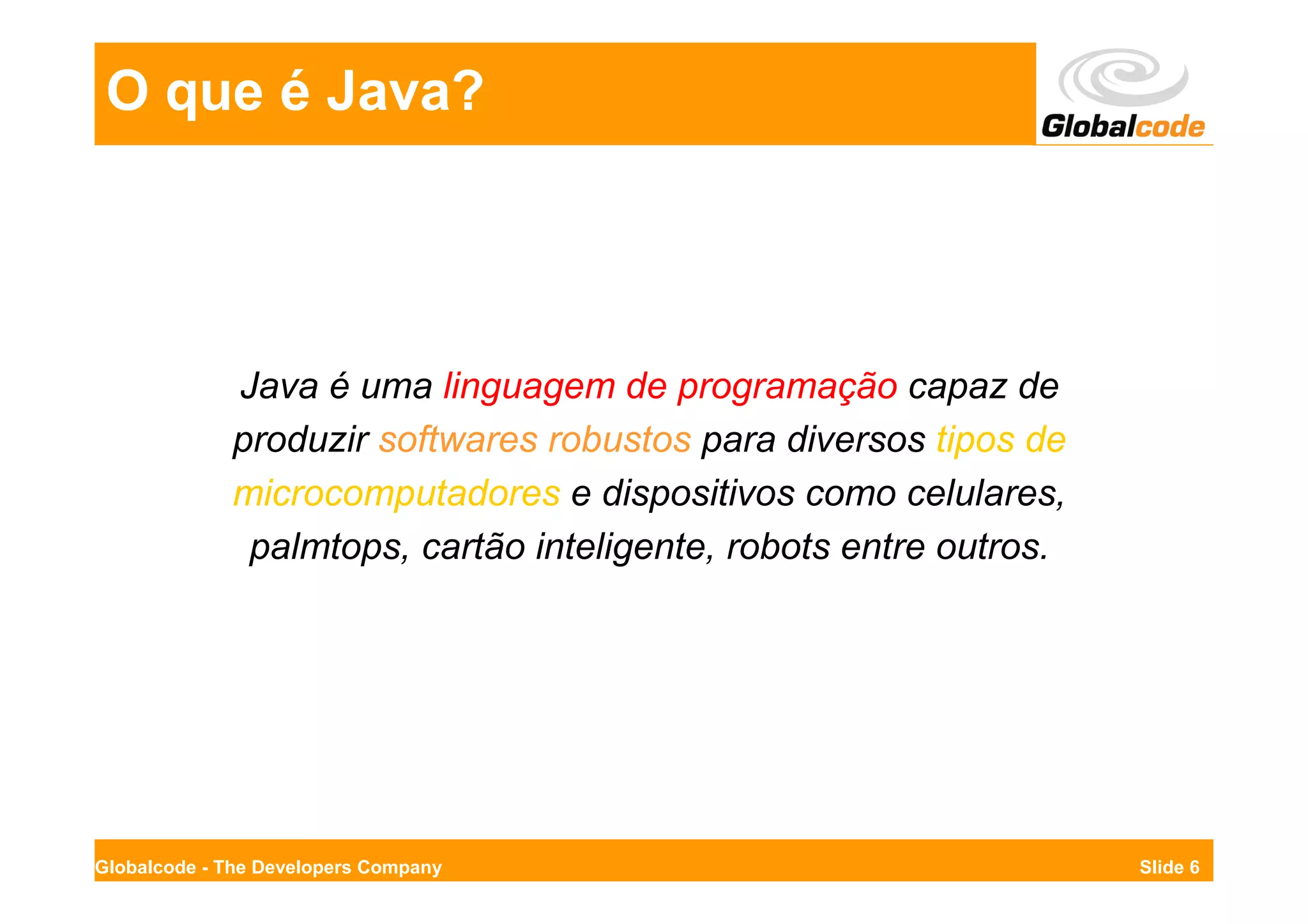 O que é Java?

Globalcode

Java é uma linguagem de programação capaz de produzir softwares robustos para diversos tipos de microcomputadores e dispositivos como celulares, palmtops, cartão inteligente, robots entre outros.

Globalcode - The Developers Company

Slide 6